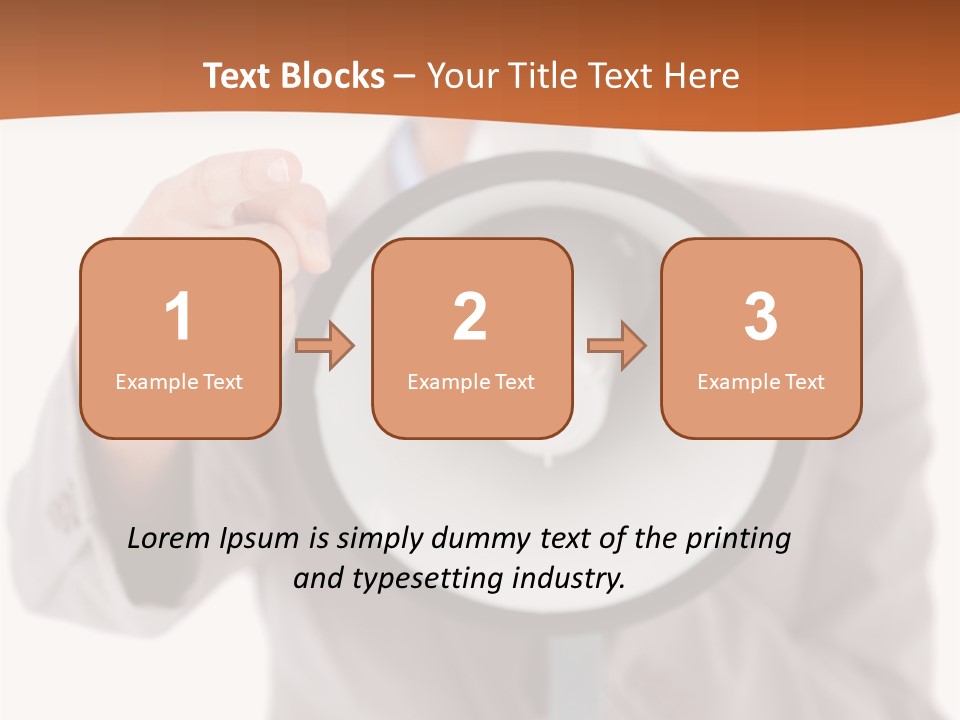 Text Blocks – Your Title Text Here

1
Example Text

2
Example Text

3
Example Text

Lorem Ipsum is simply dummy text of the printing and typesetting industry.